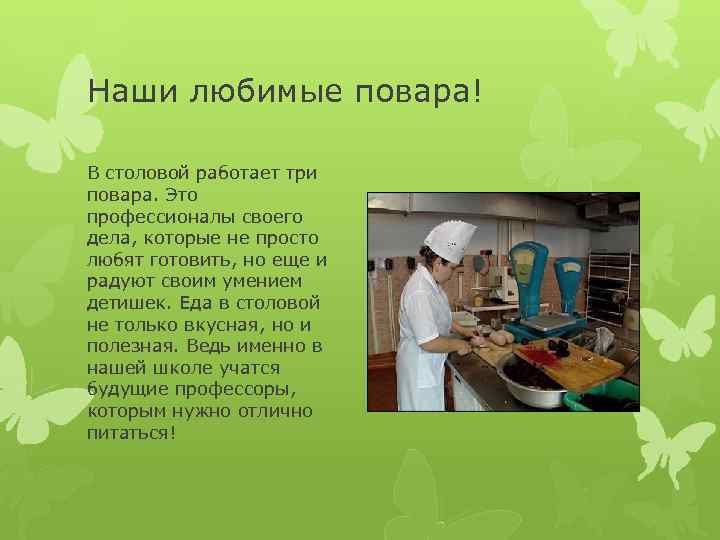 Наши любимые повара!

В столовой работает три повара. Это профессионалы своего дела, которые не просто любят готовить, но еще и радуют своим умением детишек. Еда в столовой не только вкусная, но и полезная. Ведь именно в нашей школе учатся будущие профессоры, которым нужно отлично питаться!